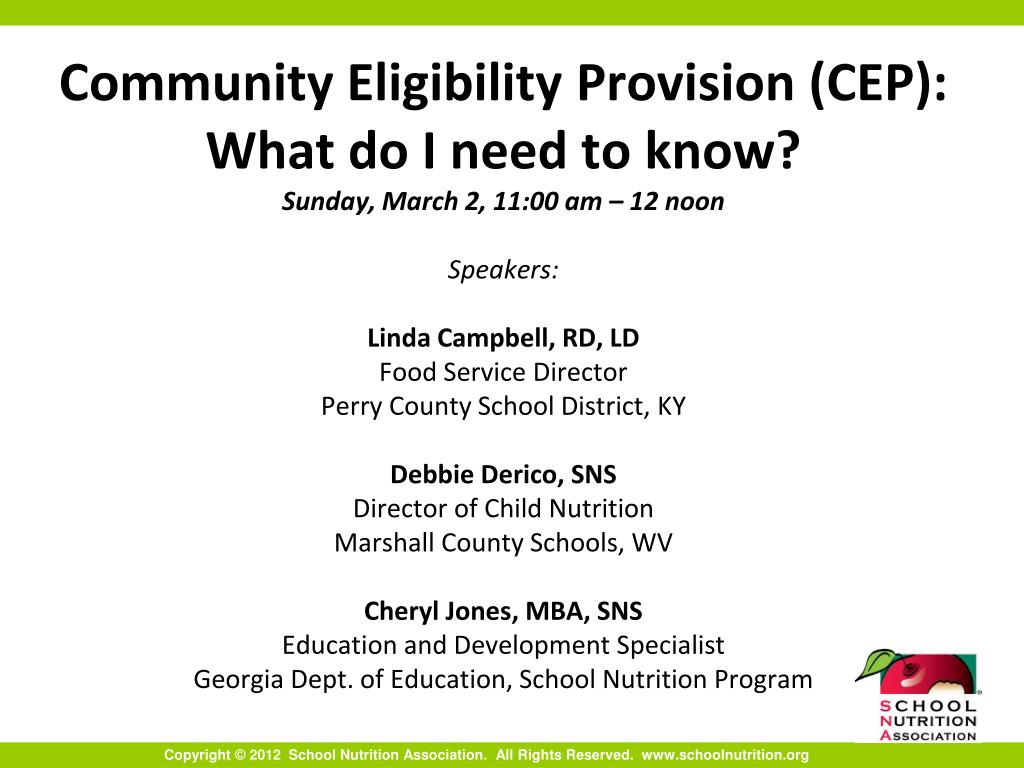 Community Eligibility Provision (CEP): What do I need to know?

Sunday, March 2, 11:00 am – 12 noon

Speakers:

Linda Campbell, RD, LD
Food Service Director
Perry County School District, KY

Debbie Derico, SNS
Director of Child Nutrition
Marshall County Schools, WV

Cheryl Jones, MBA, SNS
Education and Development Specialist
Georgia Dept. of Education, School Nutrition Program

SCHOOL
NUTRITION
ASSOCIATION

Copyright © 2012 School Nutrition Association. All Rights Reserved. www.schoolnutrition.org